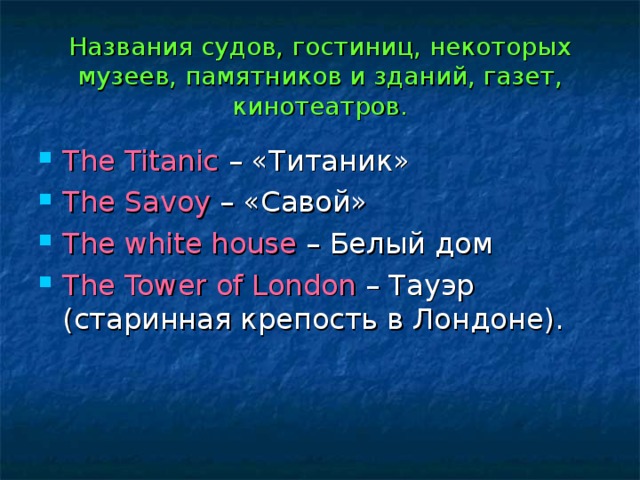 Названия судов, гостиниц, некоторых музеев, памятников и зданий, газет, кинотеатров.

- The Titanic – «Титаник»
- The Savoy – «Савой»
- The white house – Белый дом
- The Tower of London – Тауэр (старинная крепость в Лондоне).